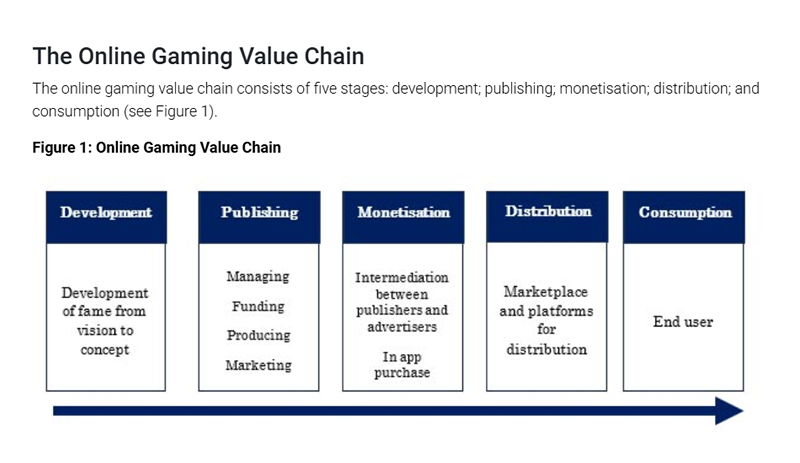 The Online Gaming Value Chain

The online gaming value chain consists of five stages: development; publishing; monetisation; distribution; and consumption (see Figure 1).

Figure 1: Online Gaming Value Chain

Development

Development of fame from vision to concept

Publishing

Managing

Funding

Producing

Marketing

Monetisation

Intermediation between publishers and advertisers

In app purchase

Distribution

Marketplace and platforms for distribution

Consumption

End user